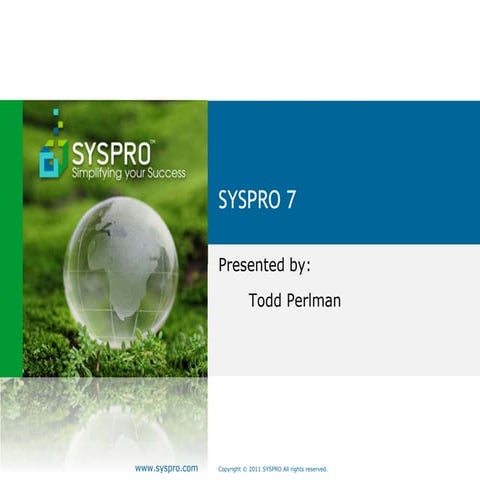 SYSPRO™
Simplifying your Success

SYSPRO 7

Presented by:

Todd Perlman

www.syspro.com

Copyright © 2011 SYSPRO All rights reserved.